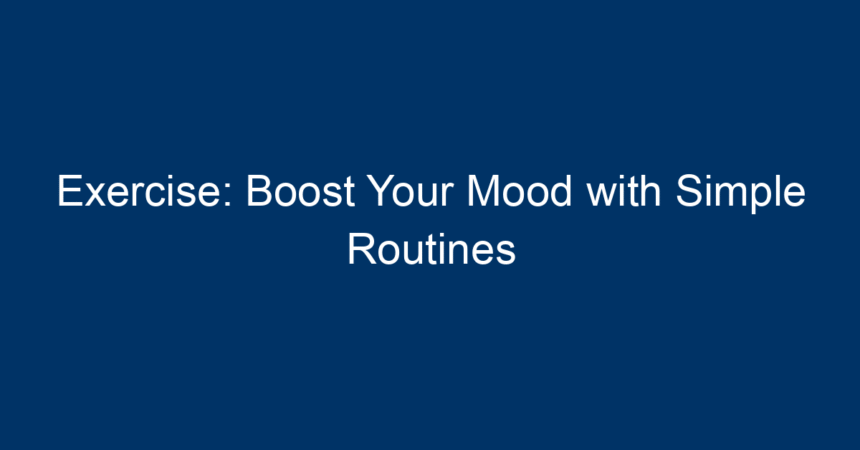 Exercise: Boost Your Mood with Simple Routines